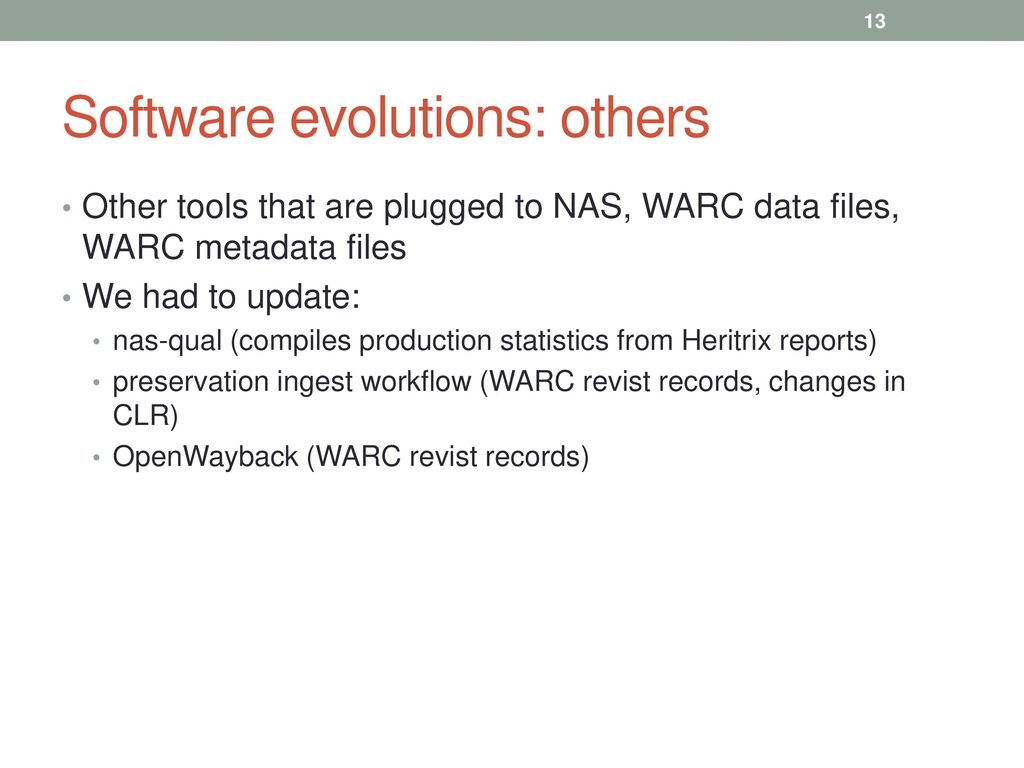 13

Software evolutions: others

• Other tools that are plugged to NAS, WARC data files, WARC metadata files
• We had to update:
  • nas-qual (compiles production statistics from Heritrix reports)
  • preservation ingest workflow (WARC revist records, changes in CLR)
  • OpenWayback (WARC revist records)